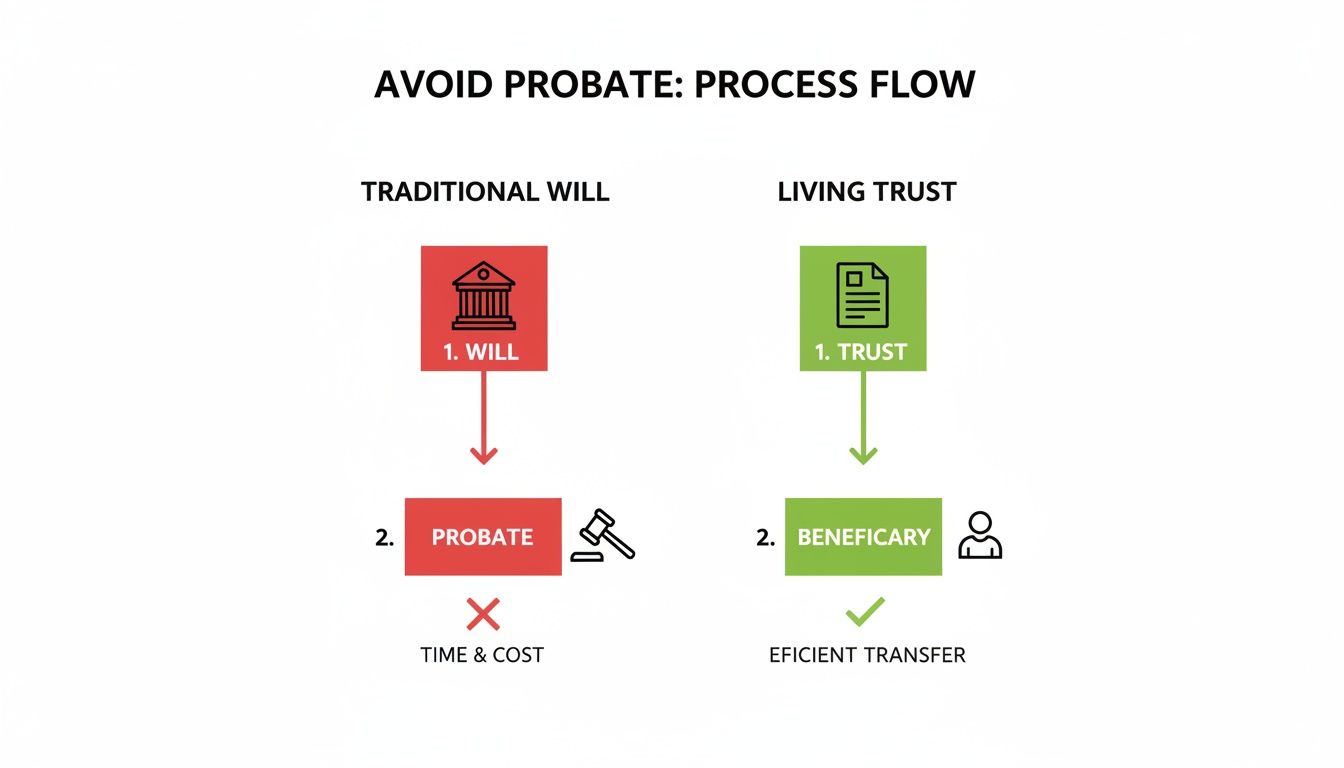 AVOID PROBATE: PROCESS FLOW

TRADITIONAL WILL

1. WILL

2. PROBATE

TIME & COST

LIVING TRUST

1. TRUST

2. BENEFICARY

EFICIENT TRANSFER